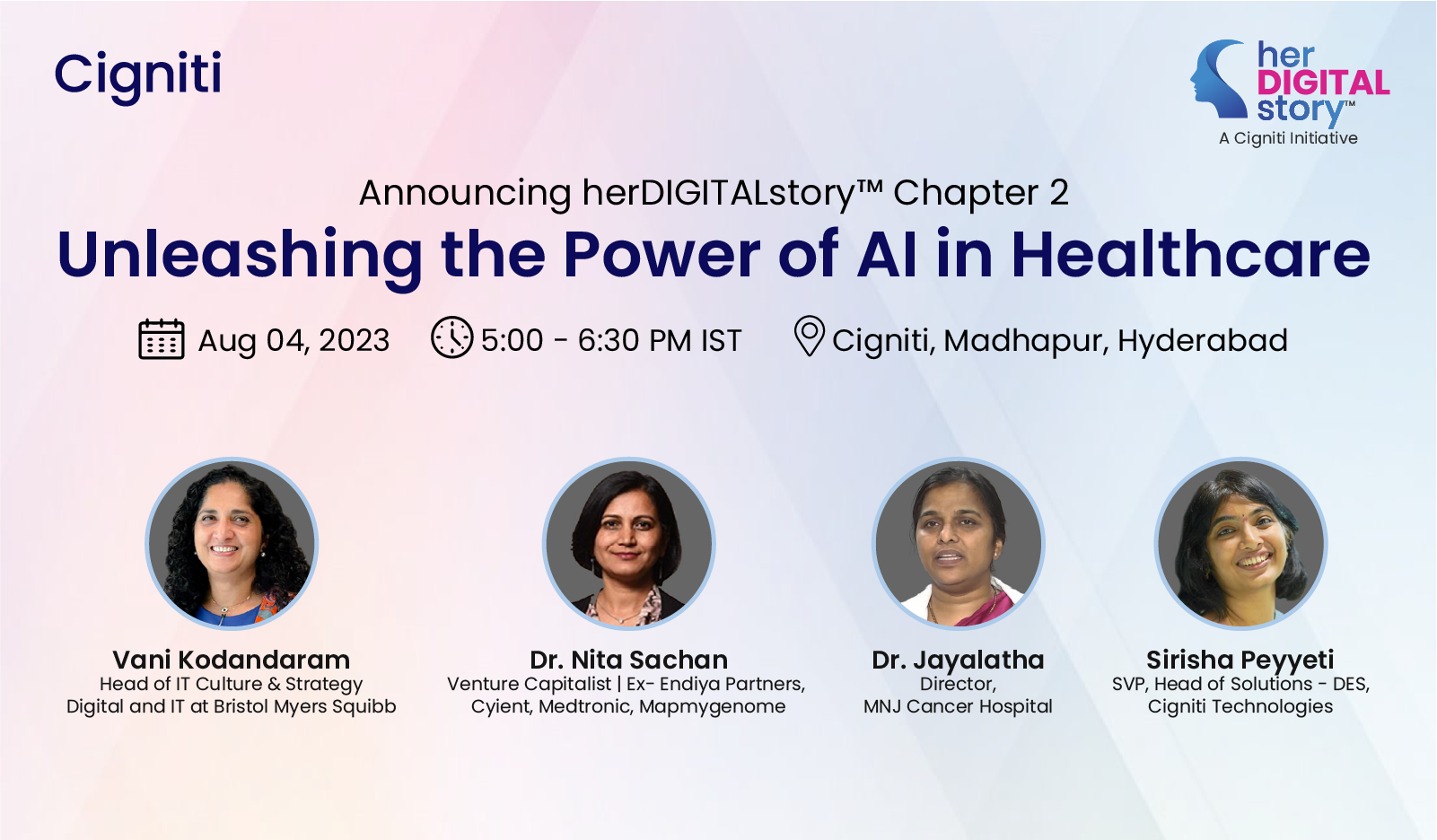 Cigniti

her DIGITAL story™
A Cigniti Initiative

Announcing herDIGITALstory™ Chapter 2
Unleashing the Power of AI in Healthcare

Aug 04, 2023 5:00 - 6:30 PM IST Cigniti, Madhapur, Hyderabad

Vani Kodandaram
Head of IT Culture & Strategy
Digital and IT at Bristol Myers Squibb

Dr. Nita Sachan
Venture Capitalist | Ex- Endiya Partners, Cyient, Medtronic, Mapmygenome

Dr. Jayalatha
Director,
MNJ Cancer Hospital

Sirisha Peyyeti
SVP, Head of Solutions - DES,
Cigniti Technologies